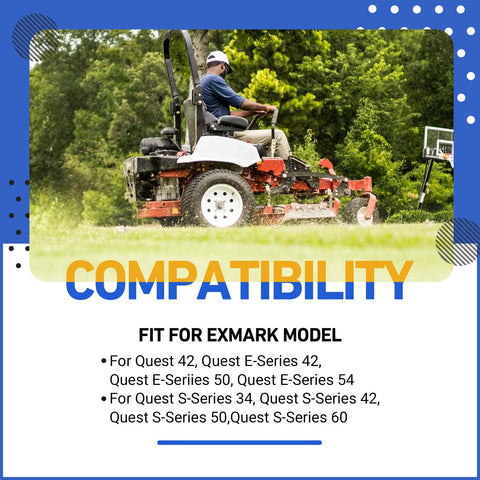 COMPATIBILITY

FIT FOR EXMARK MODEL

• For Quest 42, Quest E-Series 42, Quest E-Seriies 50, Quest E-Series 54
• For Quest S-Series 34, Quest S-Series 42, Quest S-Series 50,Quest S-Series 60